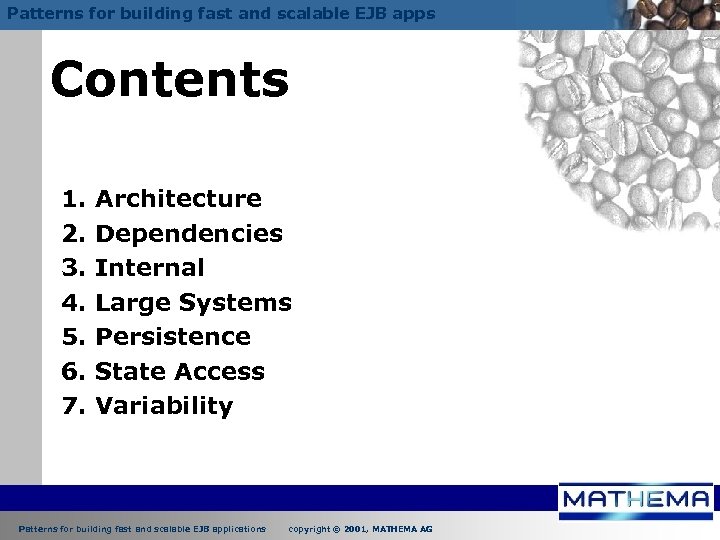 Patterns for building fast and scalable EJB apps

Contents

1. Architecture
2. Dependencies
3. Internal
4. Large Systems
5. Persistence
6. State Access
7. Variability

MATHEMA

Patterns for building fast and scalable EJB applications copyright © 2001, MATHEMA AG